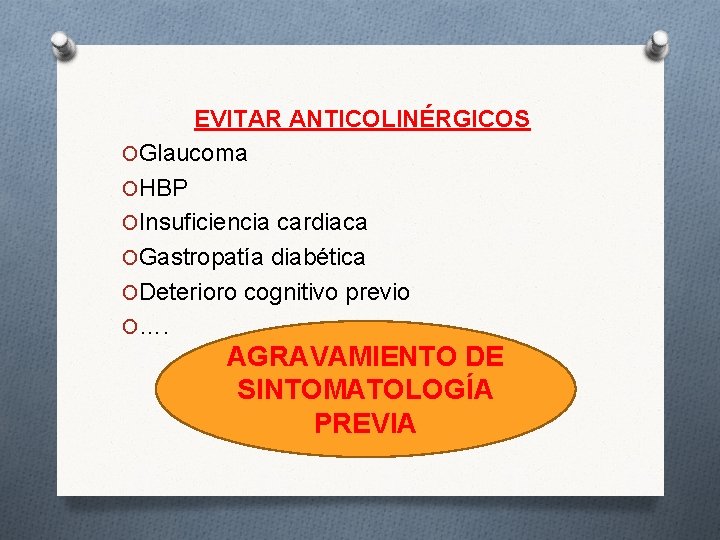 EVITAR ANTICOLINÉRGICOS

Glaucoma
HBP
Insuficiencia cardiaca
Gastropatía diabética
Deterioro cognitivo previo
….

AGRAVAMIENTO DE SINTOMATOLOGÍA PREVIA